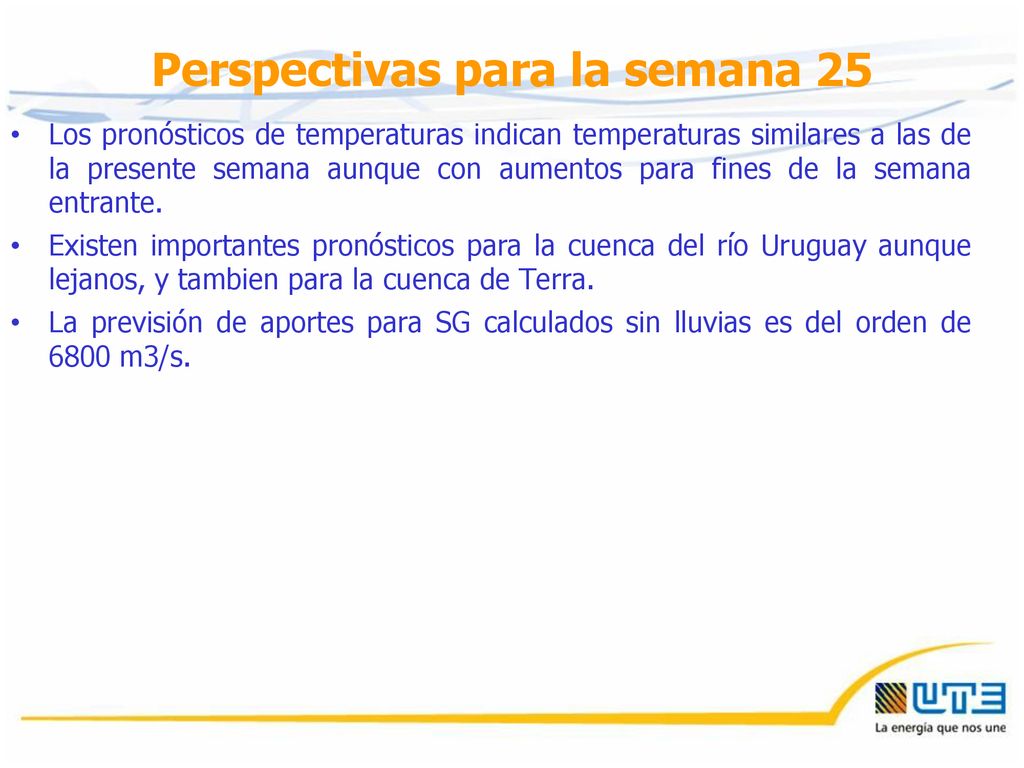 Perspectivas para la semana 25

• Los pronósticos de temperaturas indican temperaturas similares a las de la presente semana aunque con aumentos para fines de la semana entrante.

• Existen importantes pronósticos para la cuenca del río Uruguay aunque lejanos, y tambien para la cuenca de Terra.

• La previsión de aportes para SG calculados sin lluvias es del orden de 6800 m3/s.

UTE
La energía que nos une